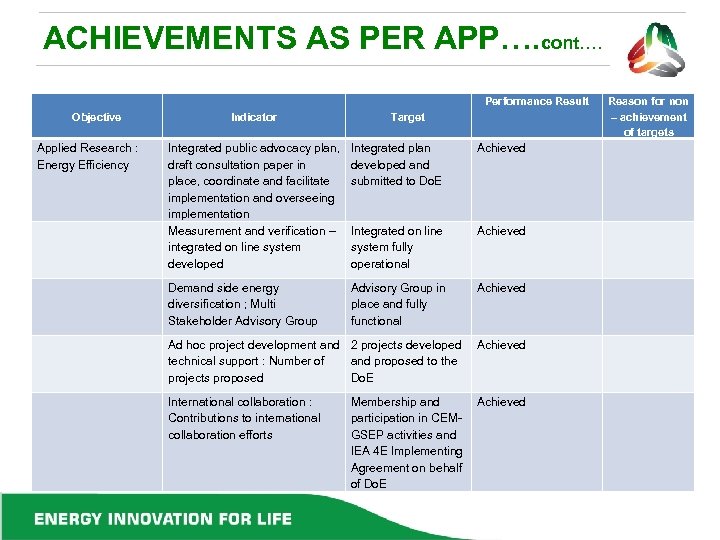 ACHIEVEMENTS AS PER APP….cont….

| Objective | Indicator | Target | Performance Result | Reason for non – achievement of targets |
|---|---|---|---|---|
| Applied Research : Energy Efficiency | Integrated public advocacy plan, draft consultation paper in place, coordinate and facilitate implementation and overseeing implementation | Integrated plan developed and submitted to DoE | Achieved | |
| | Measurement and verification – integrated on line system developed | Integrated on line system fully operational | Achieved | |
| | Demand side energy diversification ; Multi Stakeholder Advisory Group | Advisory Group in place and fully functional | Achieved | |
| | Ad hoc project development and technical support : Number of projects proposed | 2 projects developed and proposed to the DoE | Achieved | |
| | International collaboration : Contributions to international collaboration efforts | Membership and participation in CEM-GSEP activities and IEA 4E Implementing Agreement on behalf of DoE | Achieved | |

ENERGY INNOVATION FOR LIFE